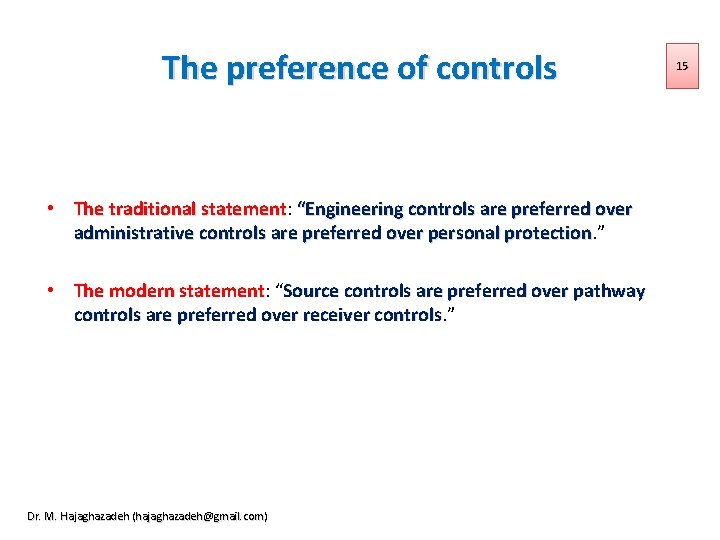 The preference of controls

15

• The traditional statement: “Engineering controls are preferred over administrative controls are preferred over personal protection.”

• The modern statement: “Source controls are preferred over pathway controls are preferred over receiver controls.”

Dr. M. Hajaghazadeh (hajaghazadeh@gmail.com)